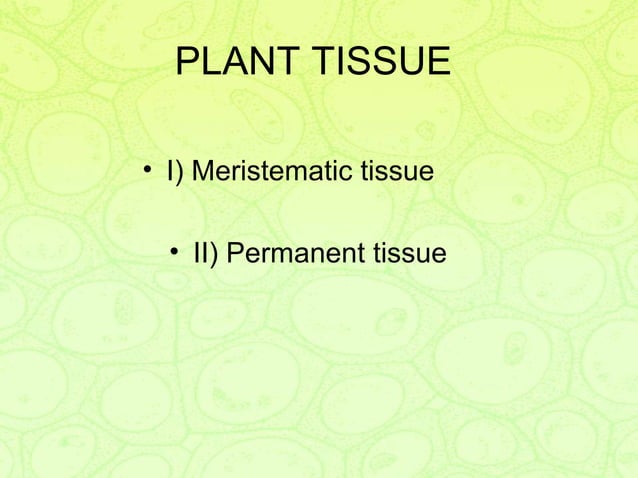 PLANT TISSUE

• I) Meristematic tissue

• II) Permanent tissue